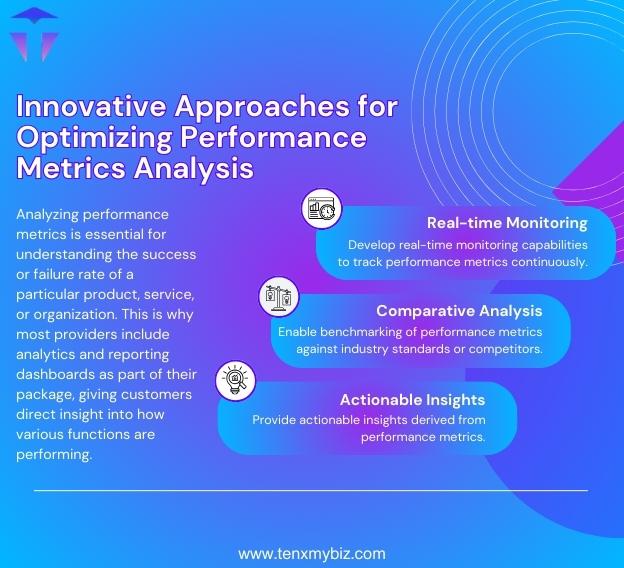 Innovative Approaches for Optimizing Performance Metrics Analysis

Analyzing performance metrics is essential for understanding the success or failure rate of a particular product, service, or organization. This is why most providers include analytics and reporting dashboards as part of their package, giving customers direct insight into how various functions are performing.

Real-time Monitoring
Develop real-time monitoring capabilities to track performance metrics continuously.

Comparative Analysis
Enable benchmarking of performance metrics against industry standards or competitors.

Actionable Insights
Provide actionable insights derived from performance metrics.

www.tenxmybiz.com